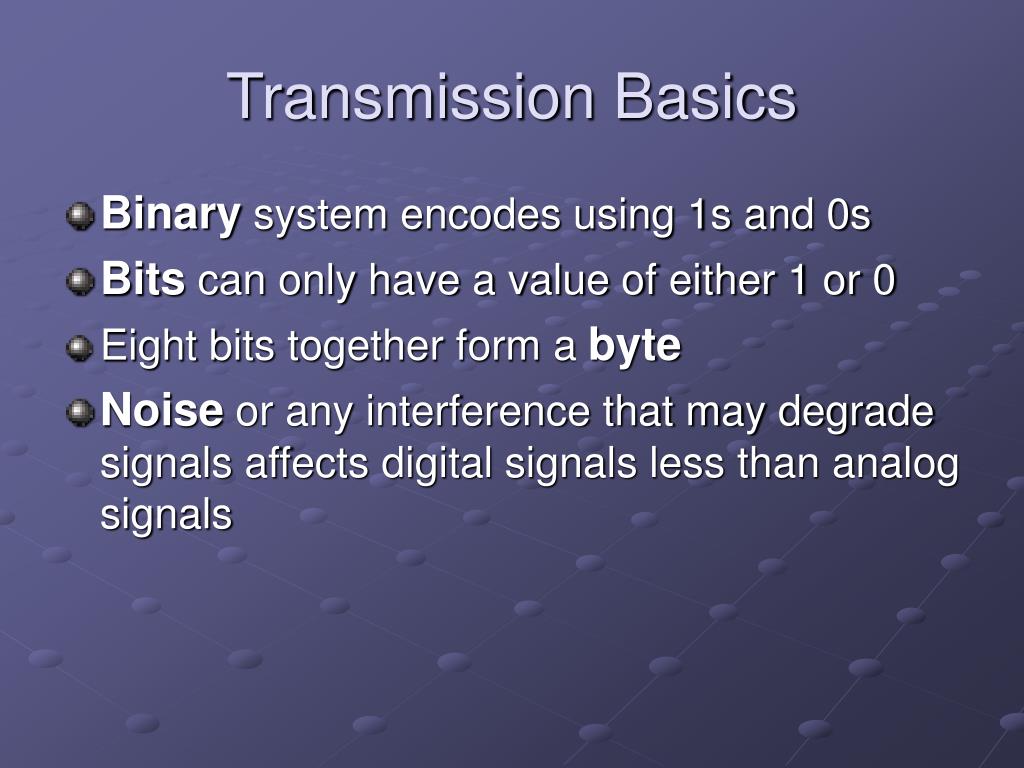 Transmission Basics

Binary system encodes using 1s and 0s

Bits can only have a value of either 1 or 0

Eight bits together form a byte

Noise or any interference that may degrade signals affects digital signals less than analog signals